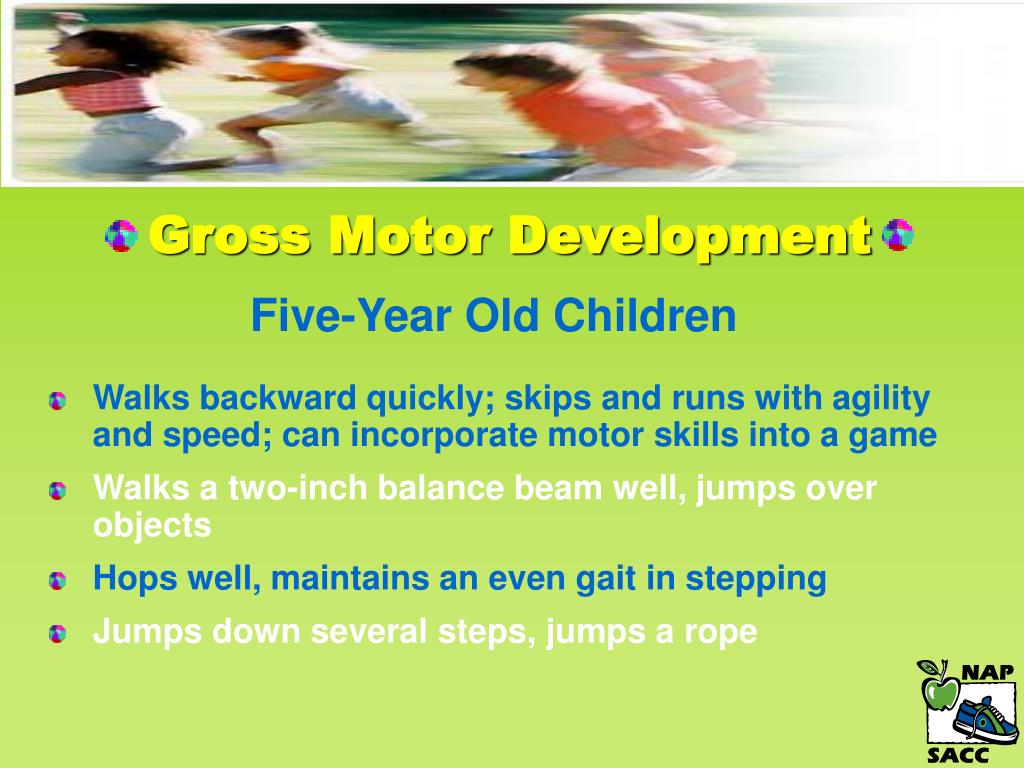 Gross Motor Development

Five-Year Old Children

Walks backward quickly; skips and runs with agility and speed; can incorporate motor skills into a game

Walks a two-inch balance beam well, jumps over objects

Hops well, maintains an even gait in stepping

Jumps down several steps, jumps a rope

NAP
SACC